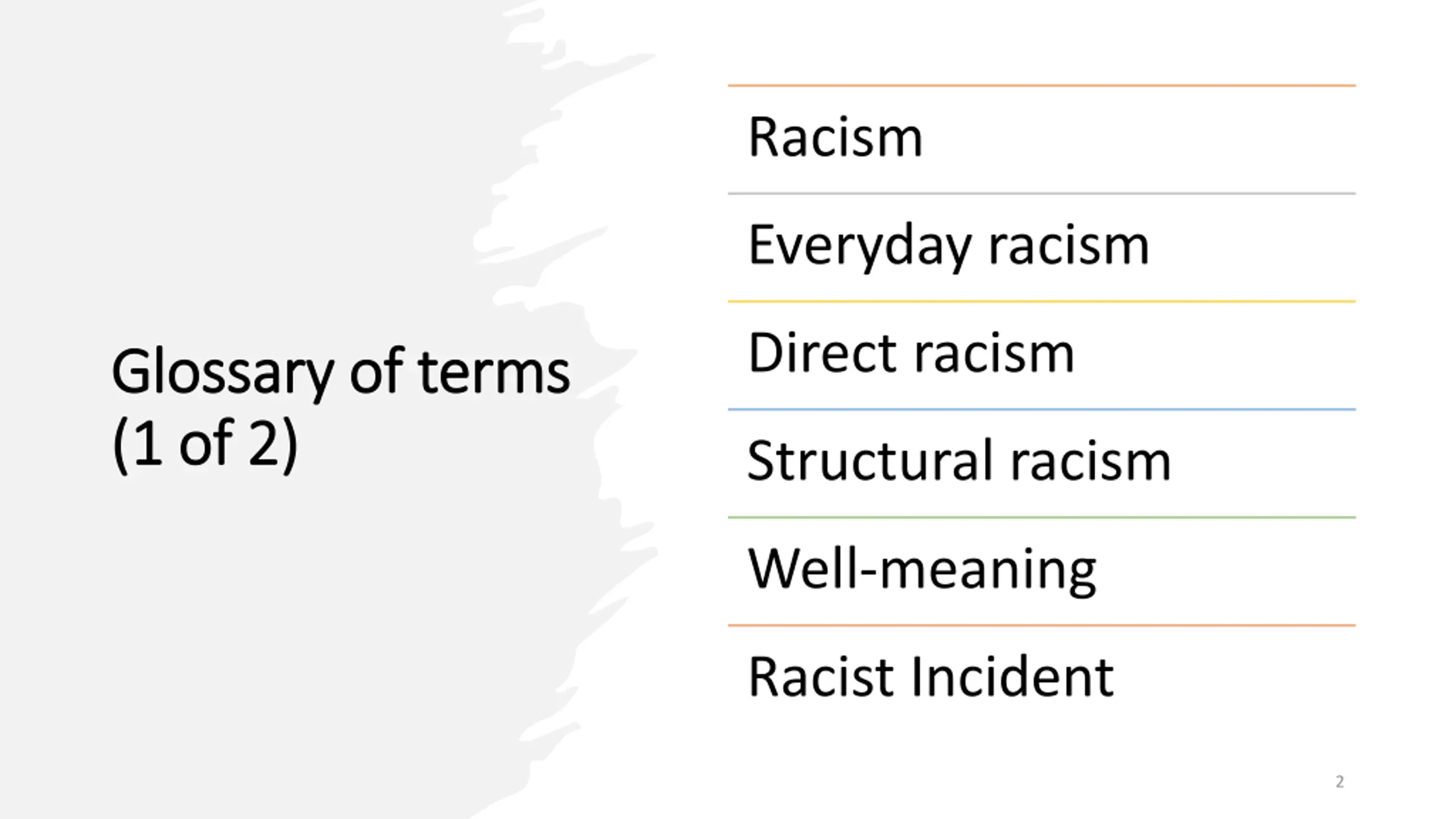 Glossary of terms (1 of 2)

Racism

Everyday racism

Direct racism

Structural racism

Well-meaning

Racist Incident

2